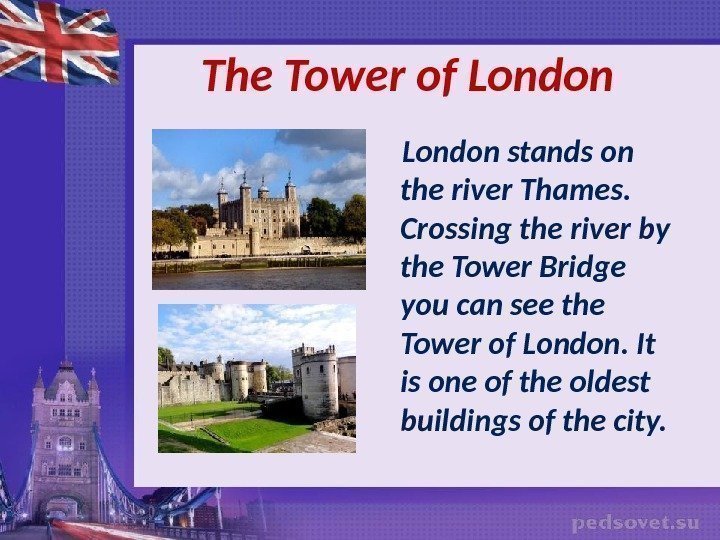 The Tower of London

London stands on the river Thames. Crossing the river by the Tower Bridge you can see the Tower of London. It is one of the oldest buildings of the city.

pedsovet.su